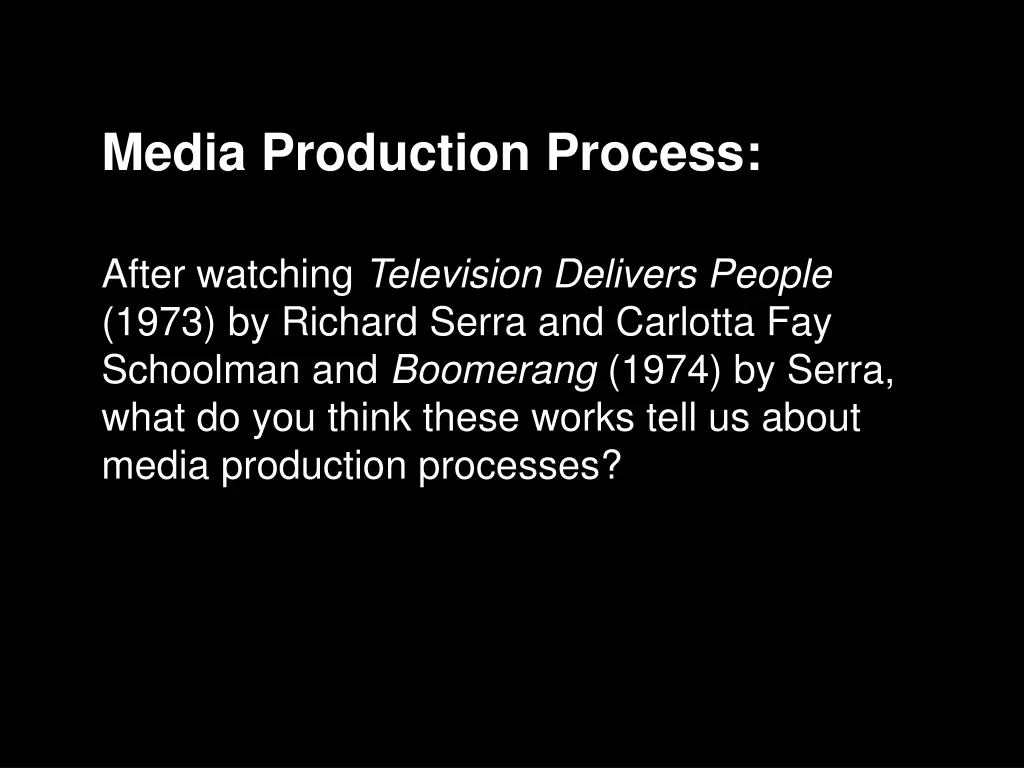 Media Production Process:

After watching Television Delivers People (1973) by Richard Serra and Carlotta Fay Schoolman and Boomerang (1974) by Serra, what do you think these works tell us about media production processes?